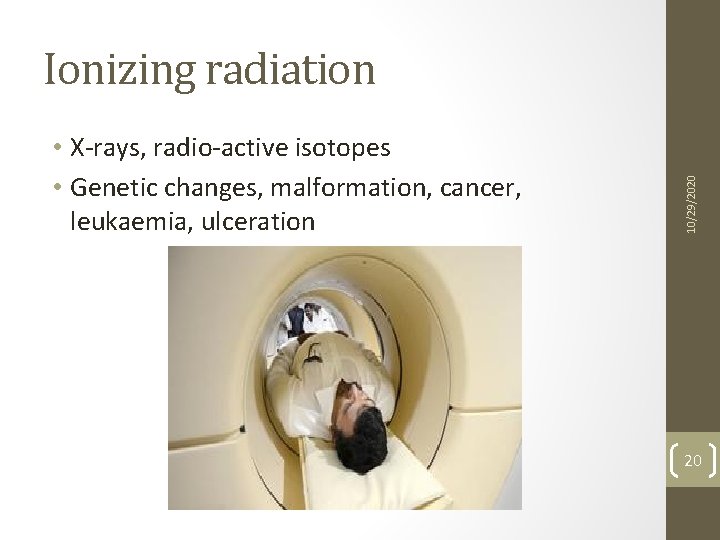 Ionizing radiation

• X-rays, radio-active isotopes
• Genetic changes, malformation, cancer, leukaemia, ulceration

10/29/2020

20